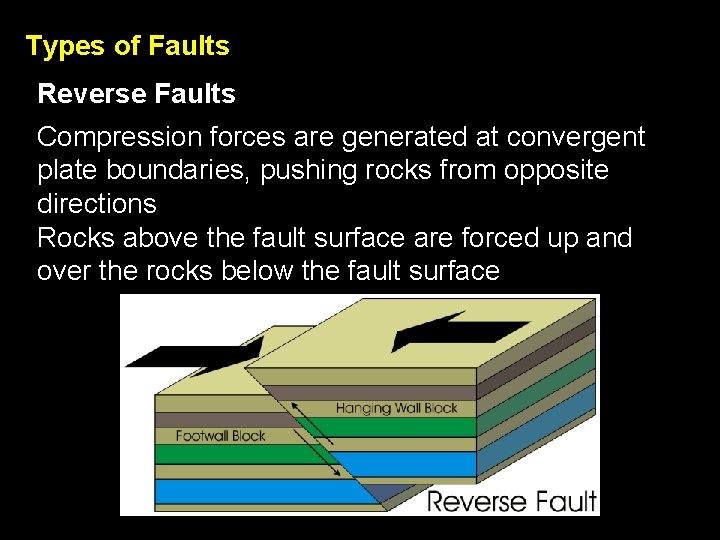 Types of Faults

Reverse Faults

Compression forces are generated at convergent plate boundaries, pushing rocks from opposite directions

Rocks above the fault surface are forced up and over the rocks below the fault surface

Hanging Wall Block

Footwall Block

Reverse Fault